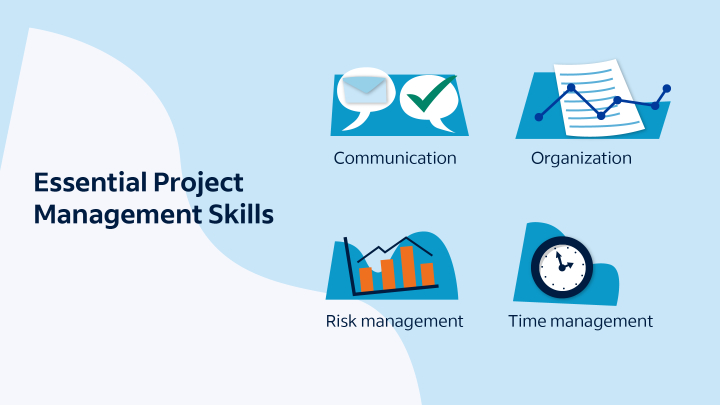 Essential Project Management Skills

Communication

Organization

Risk management

Time management